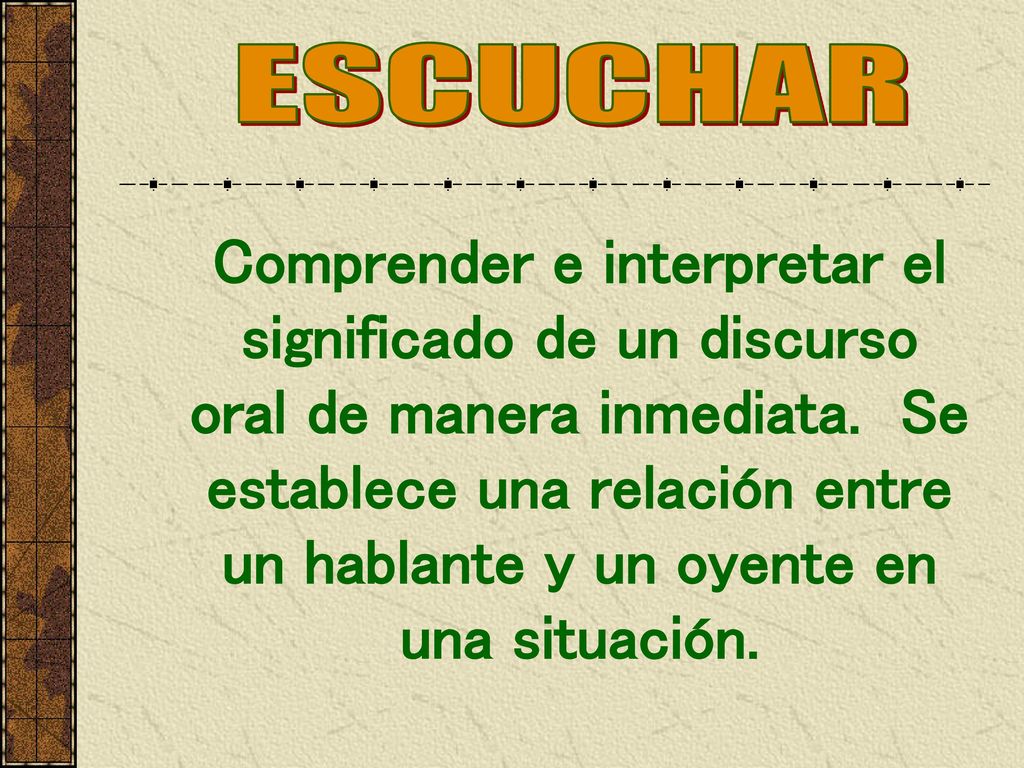 ESCUCHAR

Comprender e interpretar el significado de un discurso oral de manera inmediata. Se establece una relación entre un hablante y un oyente en una situación.